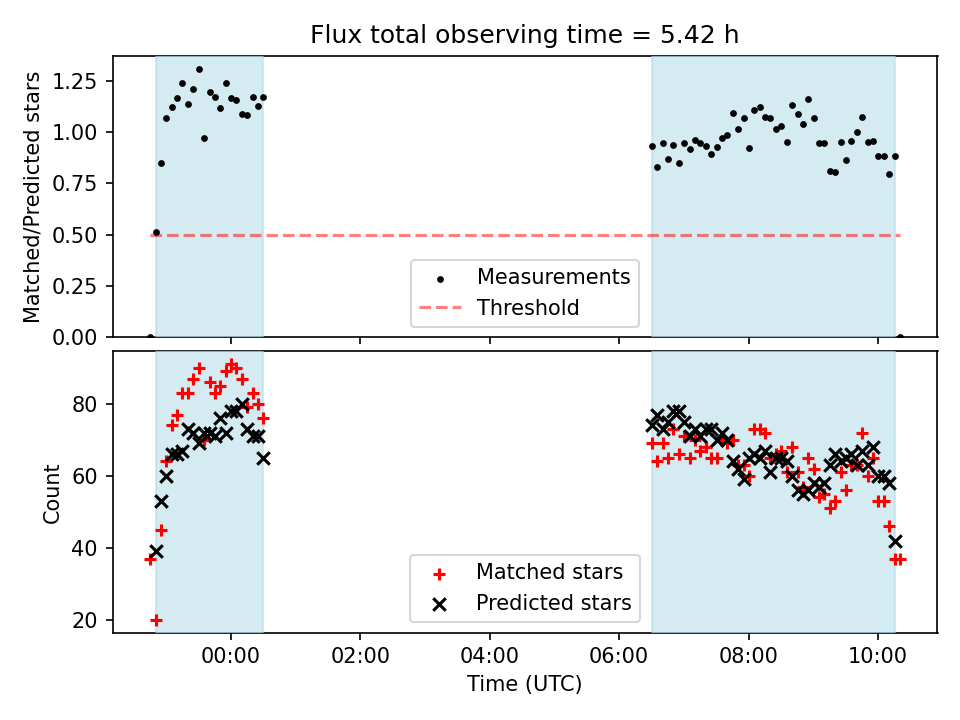 Flux total observing time = 5.42 h

Matched/Predicted stars

1.25
1.00
0.75
0.50
0.25
0.00

Measurements
Threshold

Count

80
60
40
20

Matched stars
Predicted stars

00:00
02:00
04:00
06:00
08:00
10:00

Time (UTC)